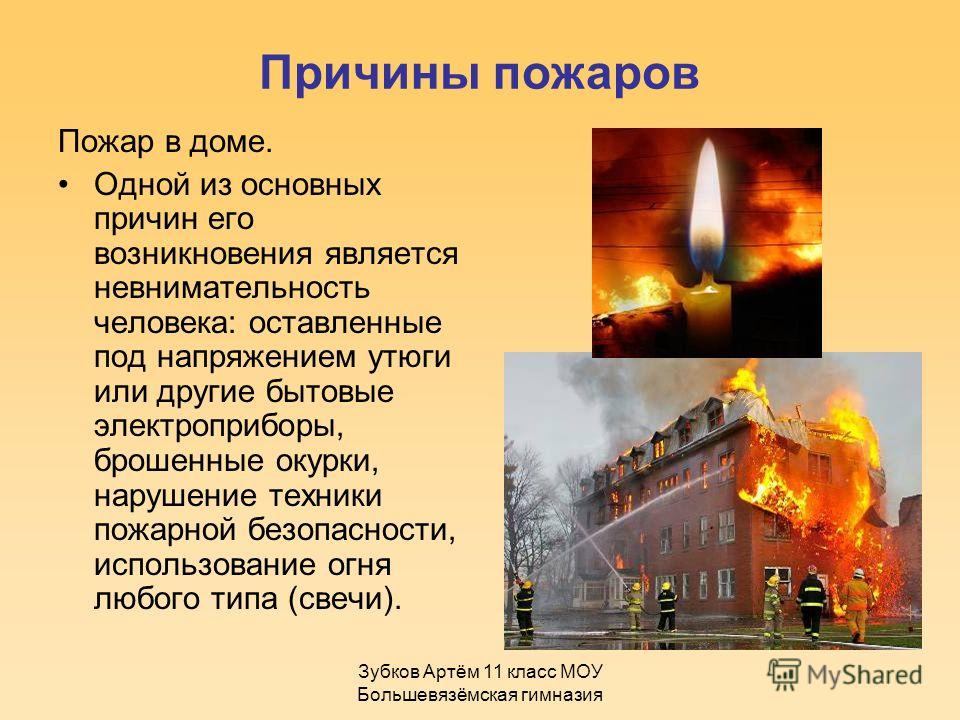 Причины пожаров

Пожар в доме.

• Одной из основных причин его возникновения является невнимательность человека: оставленные под напряжением утюги или другие бытовые электроприборы, брошенные окурки, нарушение техники пожарной безопасности, использование огня любого типа (свечи).

Зубков Артём 11 класс МОУ Большевязёмская гимназия

MyShared